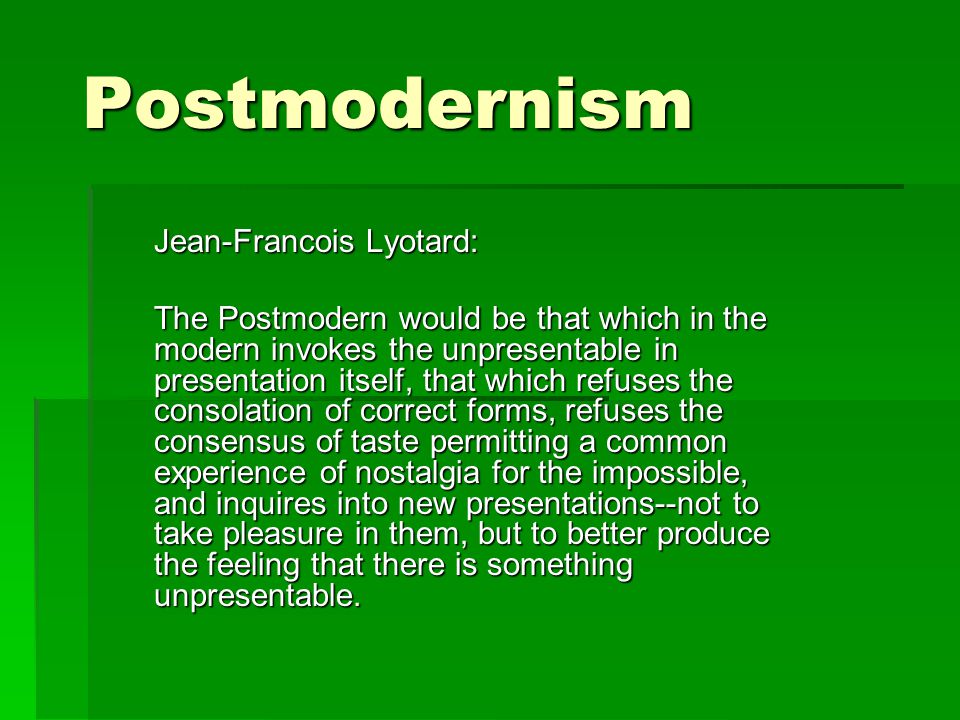 Postmodernism

Jean-Francois Lyotard:

The Postmodern would be that which in the modern invokes the unpresentable in presentation itself, that which refuses the consolation of correct forms, refuses the consensus of taste permitting a common experience of nostalgia for the impossible, and inquires into new presentations--not to take pleasure in them, but to better produce the feeling that there is something unpresentable.